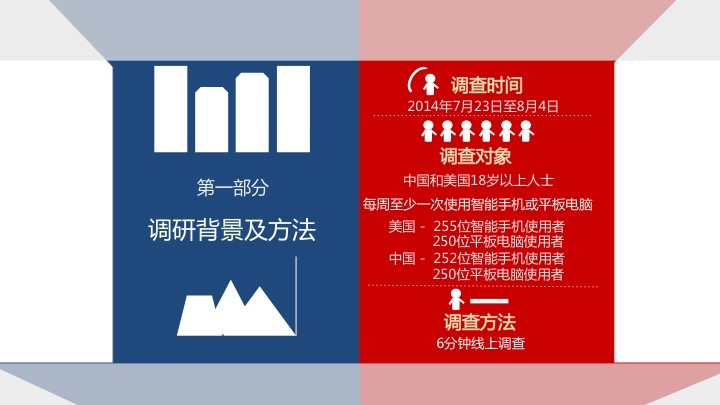 第一部分

调研背景及方法

调查时间

2014年7月23日至8月4日

调查对象

中国和美国18岁以上人士

每周至少一次使用智能手机或平板电脑

美国 - 255位智能手机使用者
250位平板电脑使用者
中国 - 252位智能手机使用者
250位平板电脑使用者

调查方法

6分钟线上调查